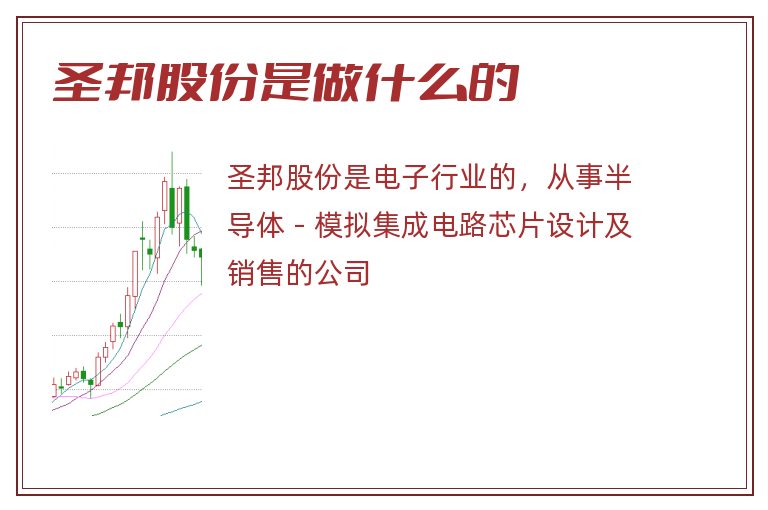 圣邦股份是做什么的

圣邦股份是电子行业的，从事半导体 - 模拟集成电路芯片设计及销售的公司